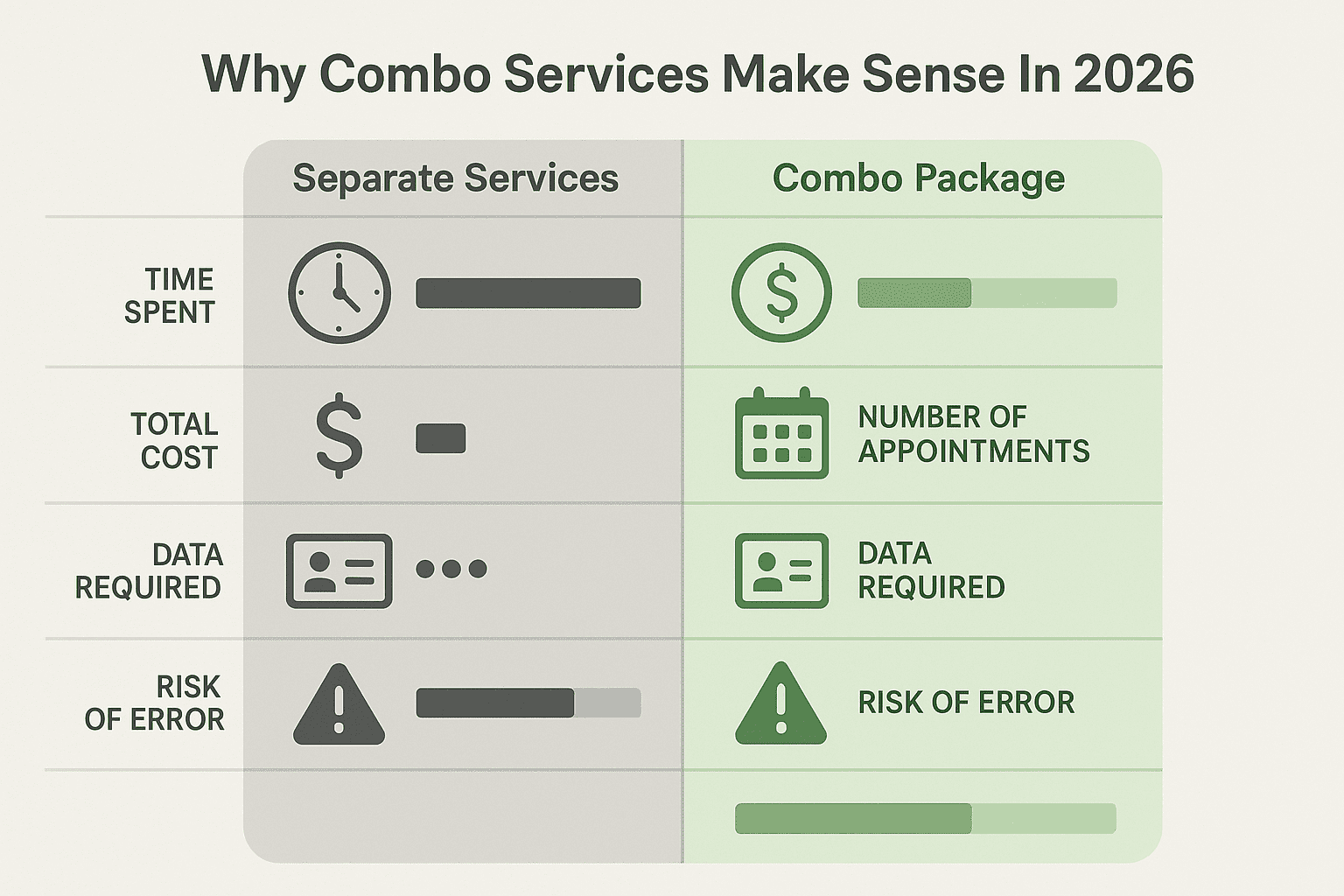 Why Combo Services Make Sense In 2026

| | Separate Services | Combo Package |
|---|---|---|
| TIME SPENT | | |
| TOTAL COST | | NUMBER OF APPOINTMENTS |
| DATA REQUIRED | | DATA REQUIRED |
| RISK OF ERROR | | RISK OF ERROR |